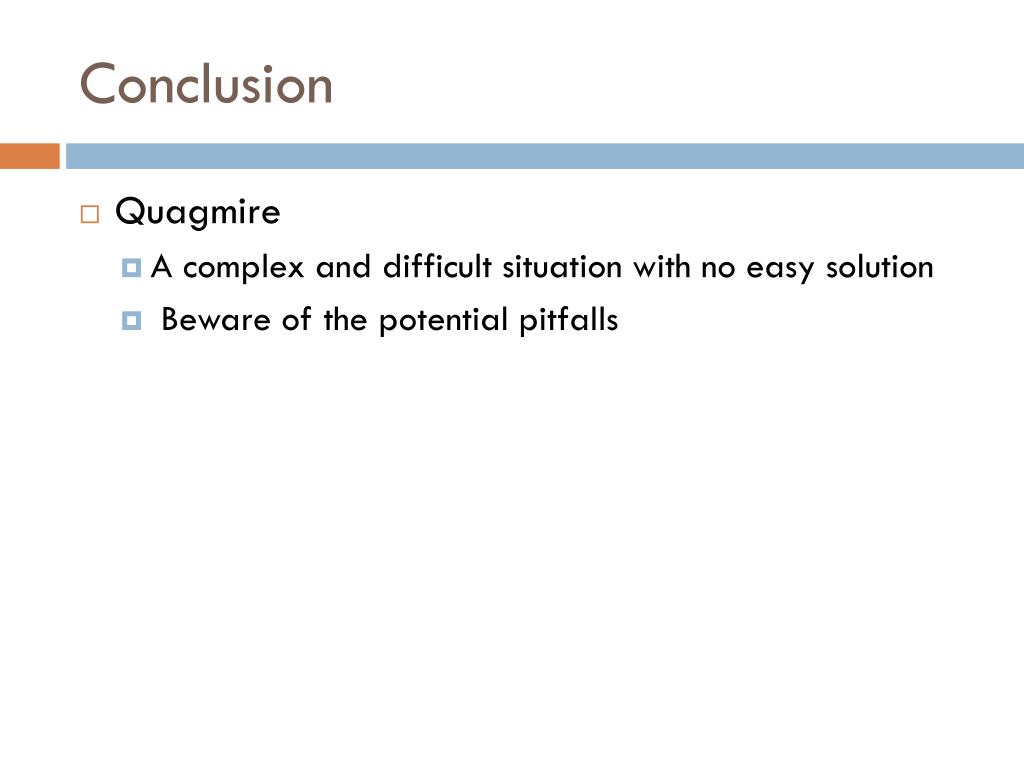 Conclusion

Quagmire

A complex and difficult situation with no easy solution

Beware of the potential pitfalls